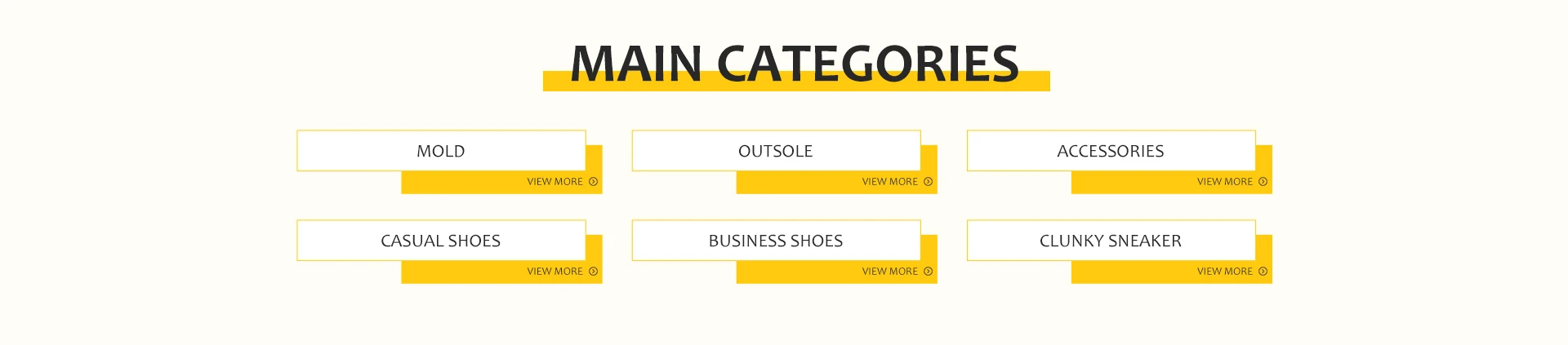 MAIN CATEGORIES

MOLD
VIEW MORE

OUTSOLE
VIEW MORE

ACCESSORIES
VIEW MORE

CASUAL SHOES
VIEW MORE

BUSINESS SHOES
VIEW MORE

CLUNKY SNEAKER
VIEW MORE